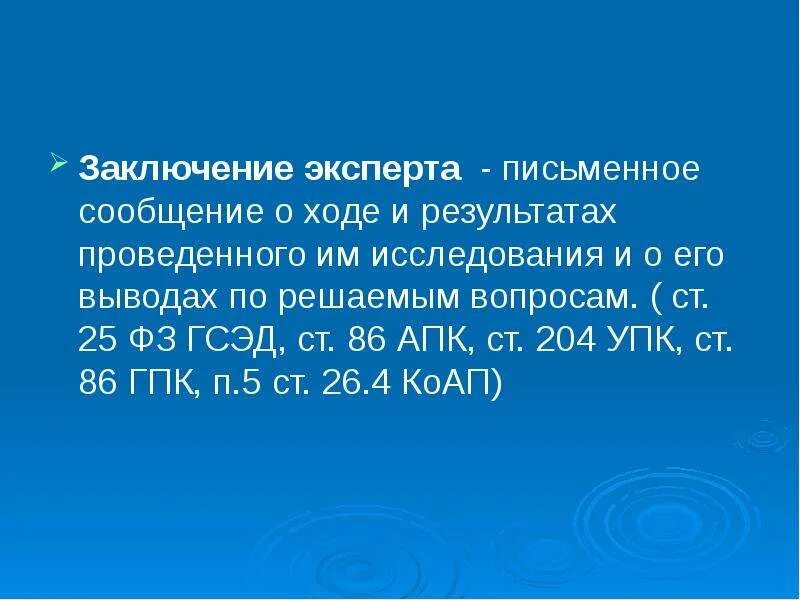 Заключение эксперта - письменное сообщение о ходе и результатах проведенного им исследования и о его выводах по решаемым вопросам. ( ст. 25 ФЗ ГСЭД, ст. 86 АПК, ст. 204 УПК, ст. 86 ГПК, п.5 ст. 26.4 КоАП)